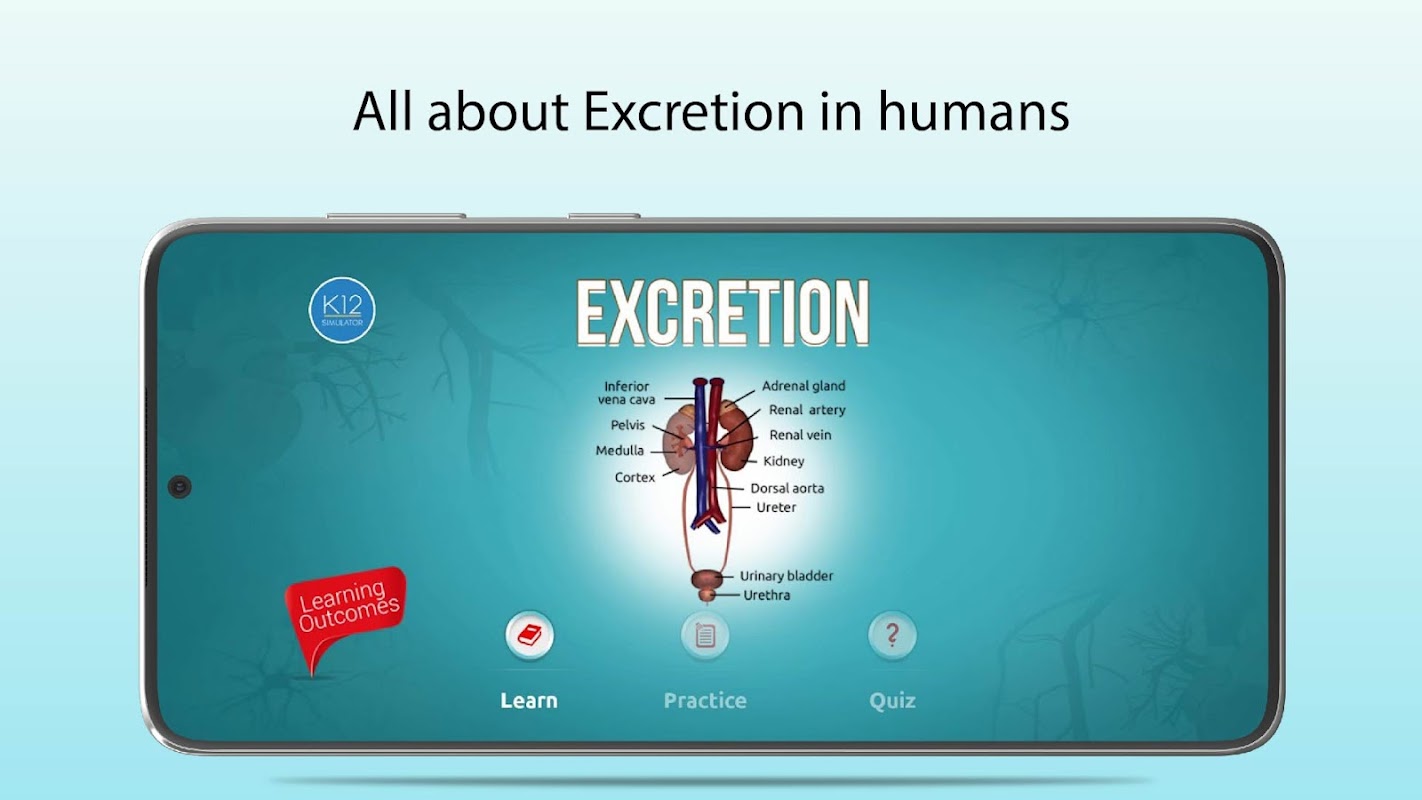 All about Excretion in humans

K12 SIMULATOR

EXCRETION

Inferior vena cava
Pelvis
Medulla
Cortex
Adrenal gland
Renal artery
Renal vein
Kidney
Dorsal aorta
Ureter
Urinary bladder
Urethra

Learning Outcomes

Learn
Practice
Quiz